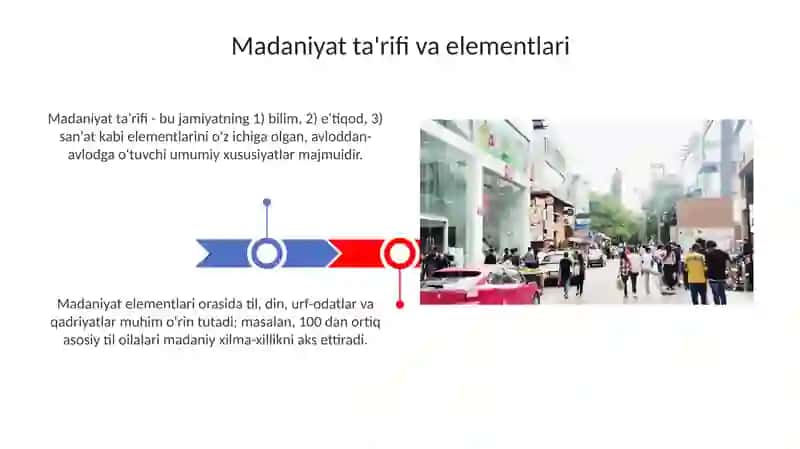 Madaniyat ta'rifi va elementlari

Madaniyat ta'rifi - bu jamiyatning 1) bilim, 2) e'tiqod, 3) san'at kabi elementlarini o'z ichiga olgan, avloddan-avlodga o'tuvchi umumiy xususiyatlar majmuidir.

Madaniyat elementlari orasida til, din, urf-odatlar va qadriyatlar muhim o'rin tutadi; masalan, 100 dan ortiq asosiy til oilalari madaniy xilma-xillikni aks ettiradi.